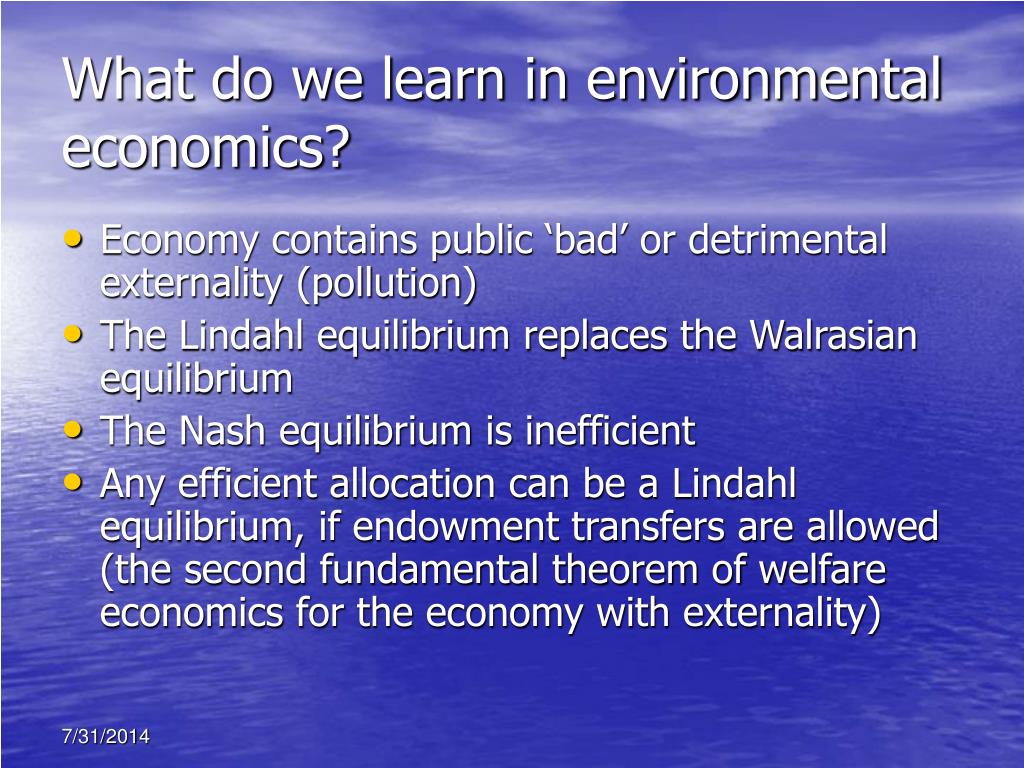 What do we learn in environmental economics?

• Economy contains public ‘bad’ or detrimental externality (pollution)
• The Lindahl equilibrium replaces the Walrasian equilibrium
• The Nash equilibrium is inefficient
• Any efficient allocation can be a Lindahl equilibrium, if endowment transfers are allowed (the second fundamental theorem of welfare economics for the economy with externality)

7/31/2014